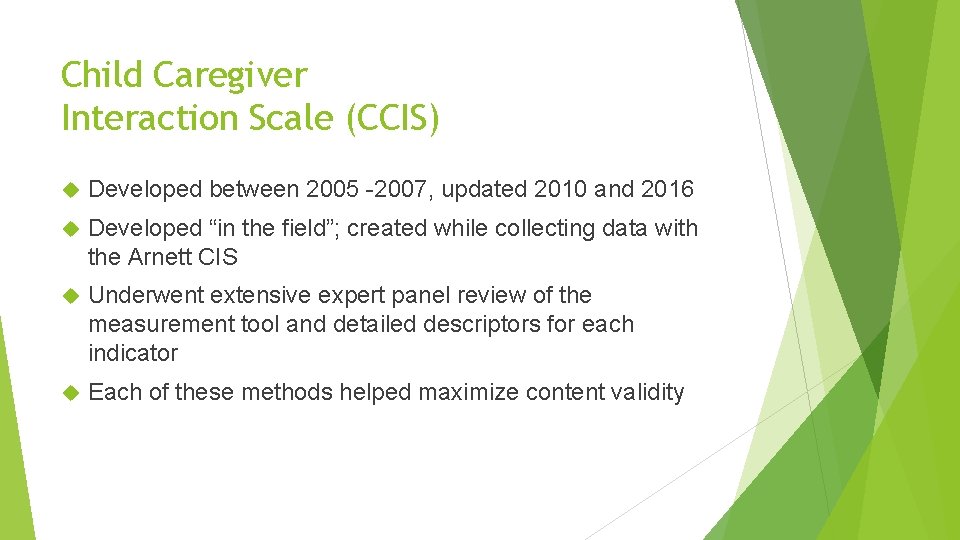 Child Caregiver
Interaction Scale (CCIS)

Developed between 2005 -2007, updated 2010 and 2016

Developed “in the field”; created while collecting data with the Arnett CIS

Underwent extensive expert panel review of the measurement tool and detailed descriptors for each indicator

Each of these methods helped maximize content validity